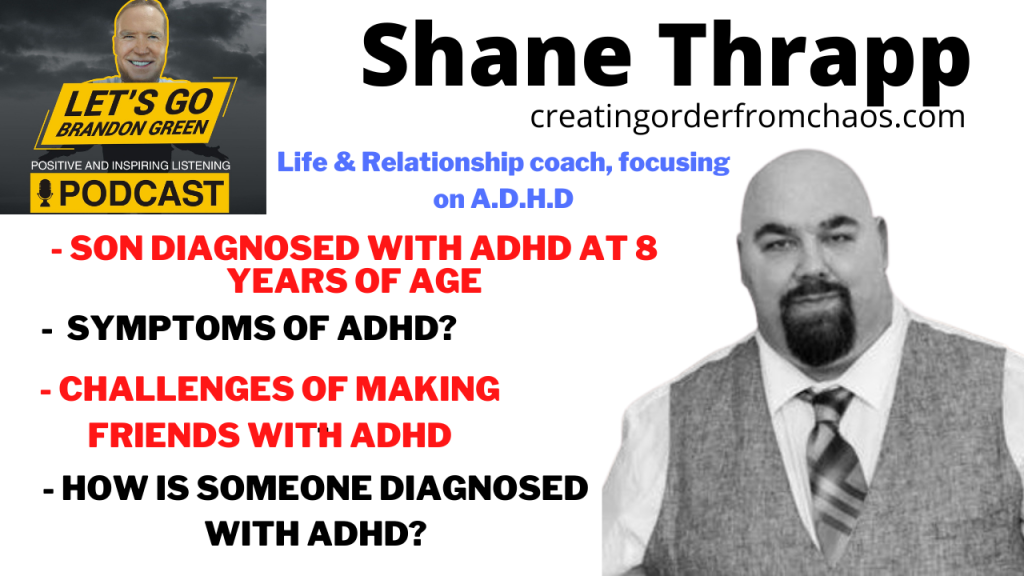 LET'S GO
BRANDON GREEN
POSITIVE AND INSPIRING LISTENING
PODCAST

Shane Thrapp
creatingorderfromchaos.com

Life & Relationship coach, focusing on A.D.H.D

- SON DIAGNOSED WITH ADHD AT 8 YEARS OF AGE

- SYMPTOMS OF ADHD?

- CHALLENGES OF MAKING FRIENDS WITH ADHD

- HOW IS SOMEONE DIAGNOSED WITH ADHD?